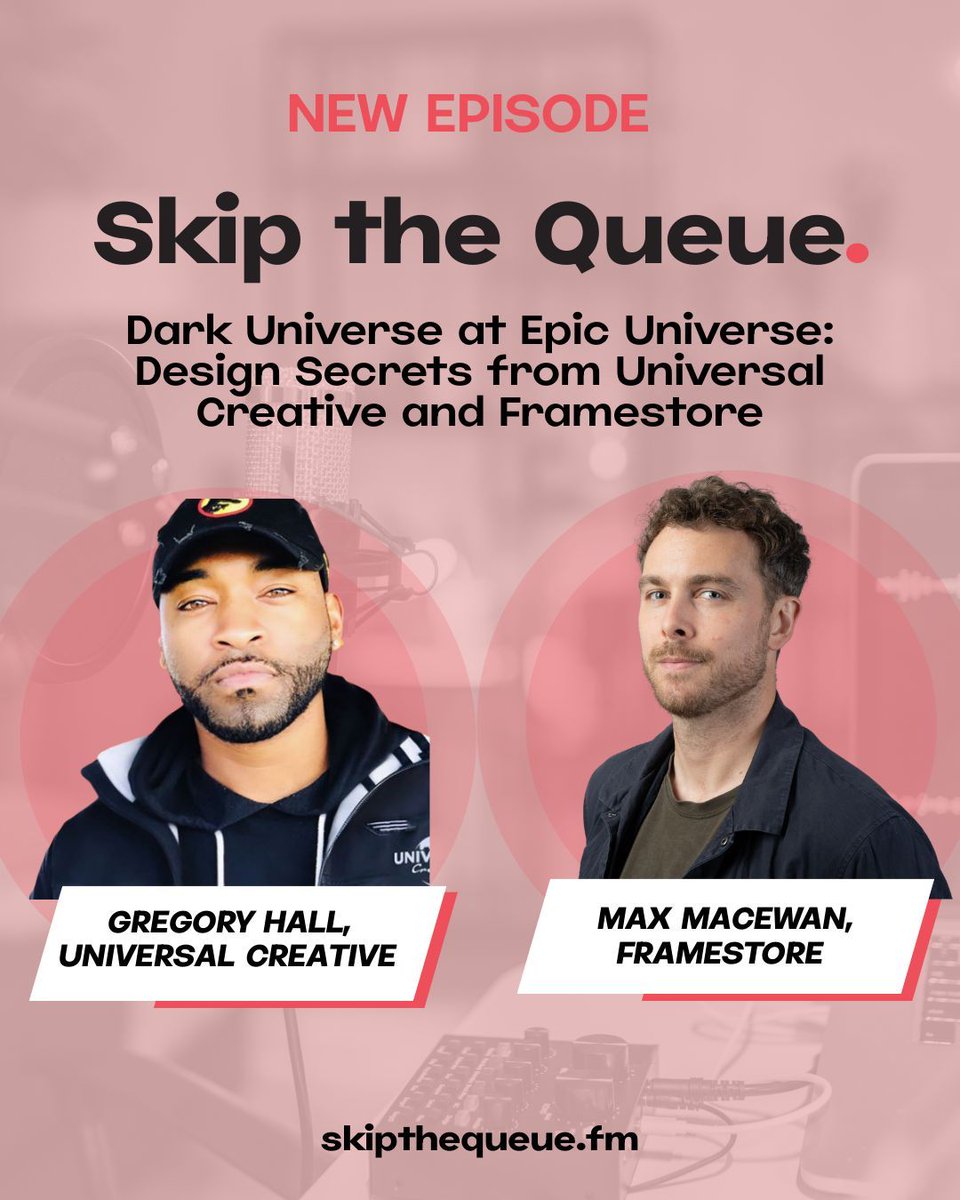 NEW EPISODE

Skip the Queue.

Dark Universe at Epic Universe: Design Secrets from Universal Creative and Framestore

GREGORY HALL, UNIVERSAL CREATIVE

MAX MACEWAN, FRAMESTORE

skipthequeue.fm